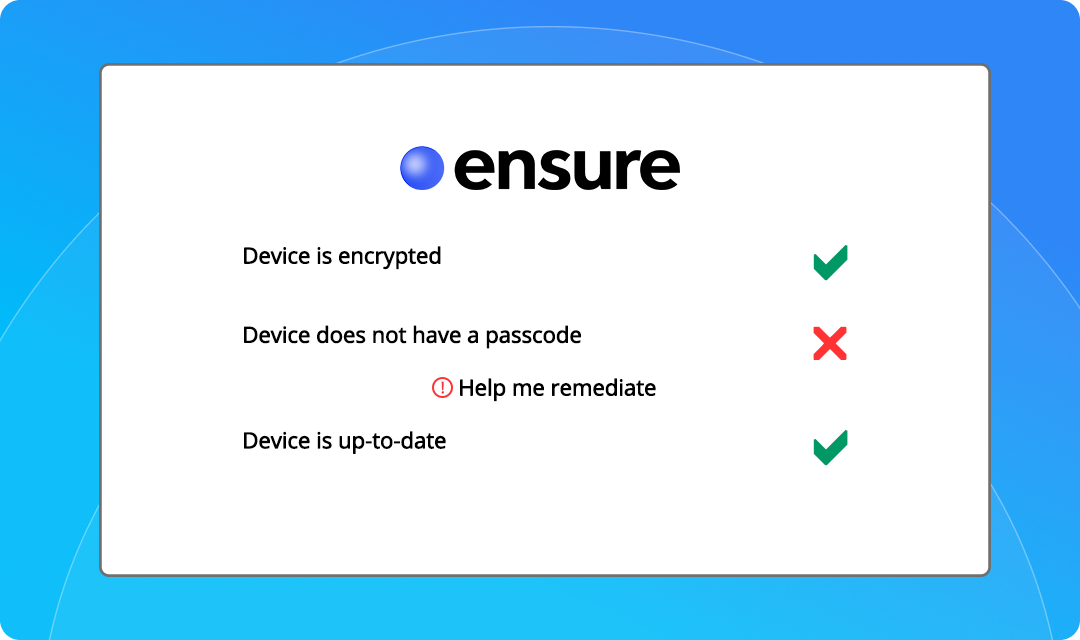 ensure

Device is encrypted

Device does not have a passcode

Help me remediate

Device is up-to-date